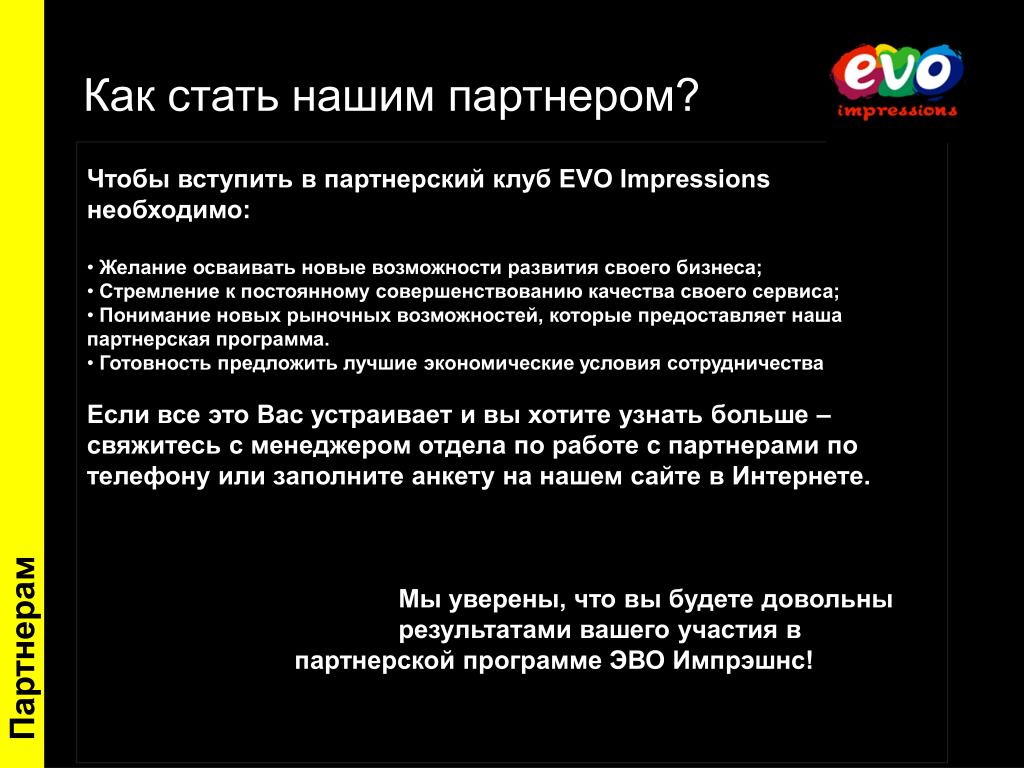 Партнерам

Как стать нашим партнером?

evo impressions

Чтобы вступить в партнерский клуб EVO Impressions необходимо:

• Желание осваивать новые возможности развития своего бизнеса;
• Стремление к постоянному совершенствованию качества своего сервиса;
• Понимание новых рыночных возможностей, которые предоставляет наша партнерская программа.
• Готовность предложить лучшие экономические условия сотрудничества

Если все это Вас устраивает и вы хотите узнать больше – свяжитесь с менеджером отдела по работе с партнерами по телефону или заполните анкету на нашем сайте в Интернете.

Мы уверены, что вы будете довольны результатами вашего участия в партнерской программе ЭВО Импрэшнс!